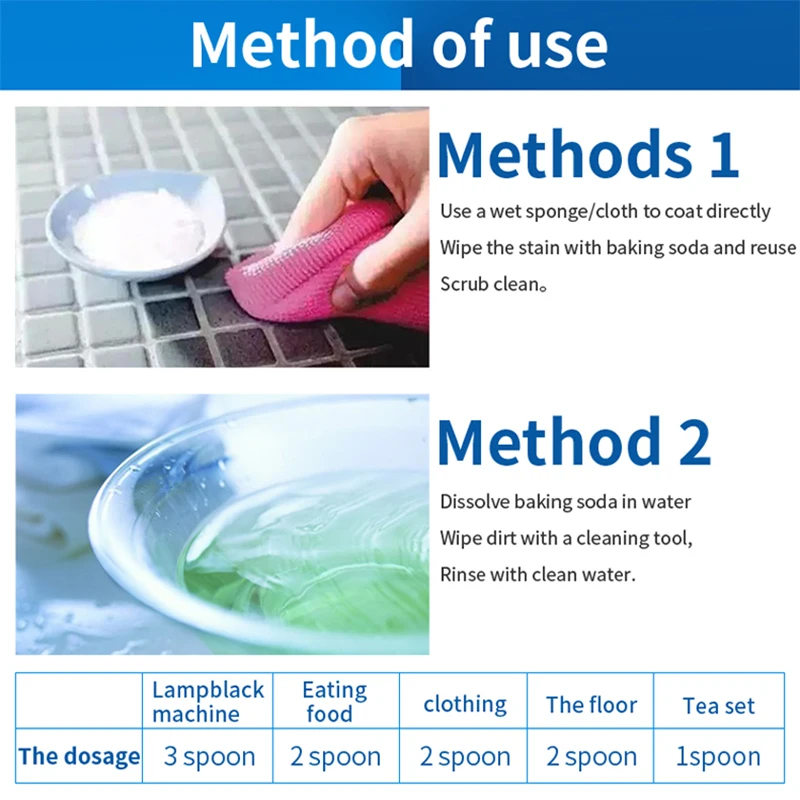 Method of use

Methods 1

Use a wet sponge/cloth to coat directly
Wipe the stain with baking soda and reuse
Scrub clean。

Method 2

Dissolve baking soda in water
Wipe dirt with a cleaning tool,
Rinse with clean water.

| | Lampblack machine | Eating food | clothing | The floor | Tea set |
|---|---|---|---|---|---|
| The dosage | 3 spoon | 2 spoon | 2 spoon | 2 spoon | 1spoon |